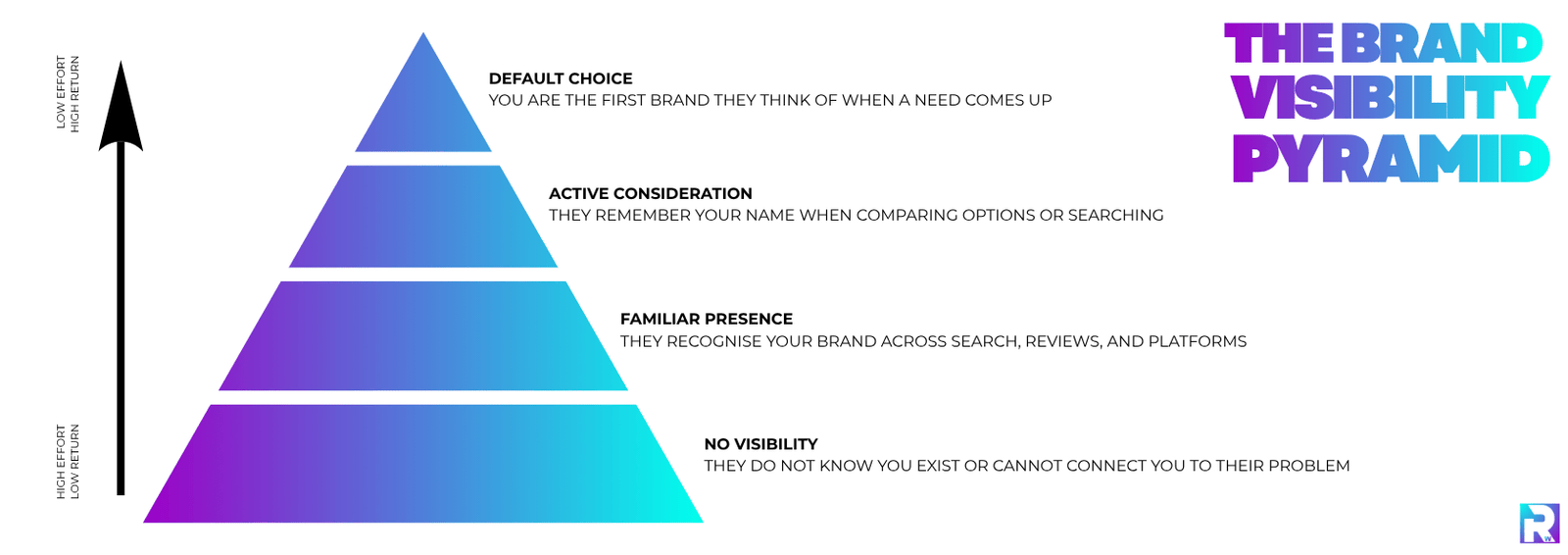 THE BRAND VISIBILITY PYRAMID

LOW EFFORT
HIGH RETURN

HIGH EFFORT
LOW RETURN

DEFAULT CHOICE
YOU ARE THE FIRST BRAND THEY THINK OF WHEN A NEED COMES UP

ACTIVE CONSIDERATION
THEY REMEMBER YOUR NAME WHEN COMPARING OPTIONS OR SEARCHING

FAMILIAR PRESENCE
THEY RECOGNISE YOUR BRAND ACROSS SEARCH, REVIEWS, AND PLATFORMS

NO VISIBILITY
THEY DO NOT KNOW YOU EXIST OR CANNOT CONNECT YOU TO THEIR PROBLEM

R